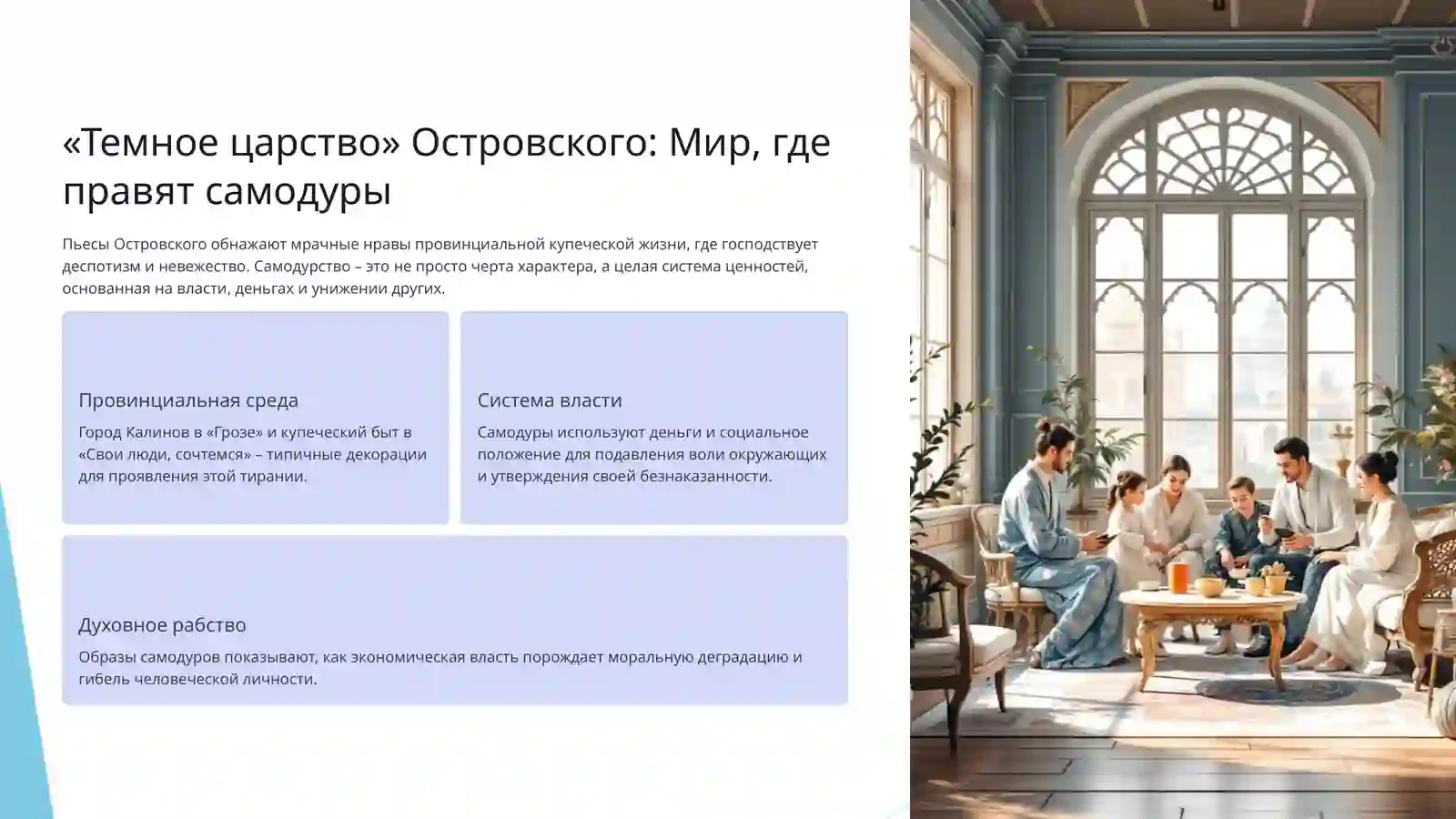 «Темное царство» Островского: Мир, где правят самодуры

Пьесы Островского обнажают мрачные нравы провинциальной купеческой жизни, где господствует деспотизм и невежество. Самодурство – это не просто черта характера, а целая система ценностей, основанная на власти, деньгах и унижении других.

Провинциальная среда

Город Калинов в «Грозе» и купеческий быт в «Свои люди, сочтемся» – типичные декорации для проявления этой тирании.

Система власти

Самодуры используют деньги и социальное положение для подавления воли окружающих и утверждения своей безнаказанности.

Духовное рабство

Образы самодуров показывают, как экономическая власть порождает моральную деградацию и гибель человеческой личности.